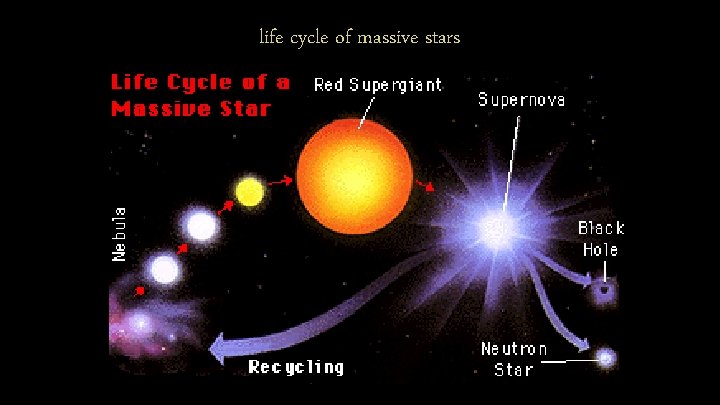 life cycle of massive stars

Life Cycle of a Massive Star

Red Supergiant

Supernova

Nebula

Black Hole

Neutron Star

Recycling